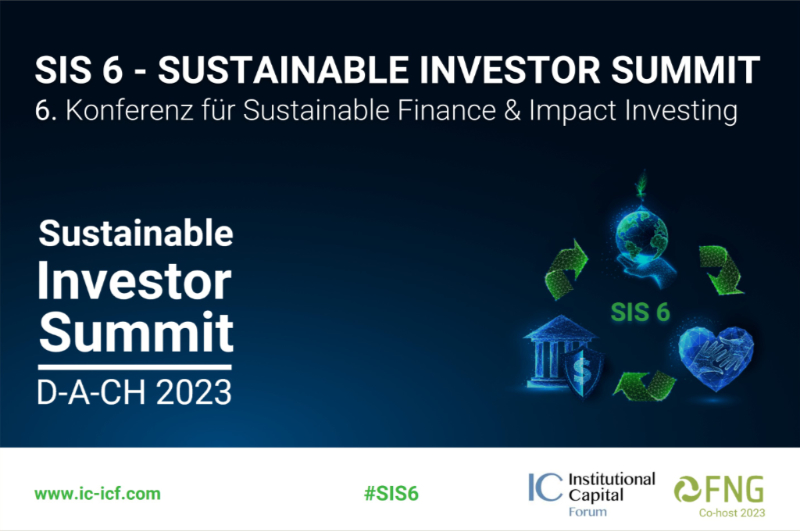 SIS 6 - SUSTAINABLE INVESTOR SUMMIT
6. Konferenz für Sustainable Finance & Impact Investing

Sustainable Investor Summit
D-A-CH 2023

SIS 6

www.ic-icf.com

#SIS6

IC Institutional Capital Forum

FNG
Co-host 2023